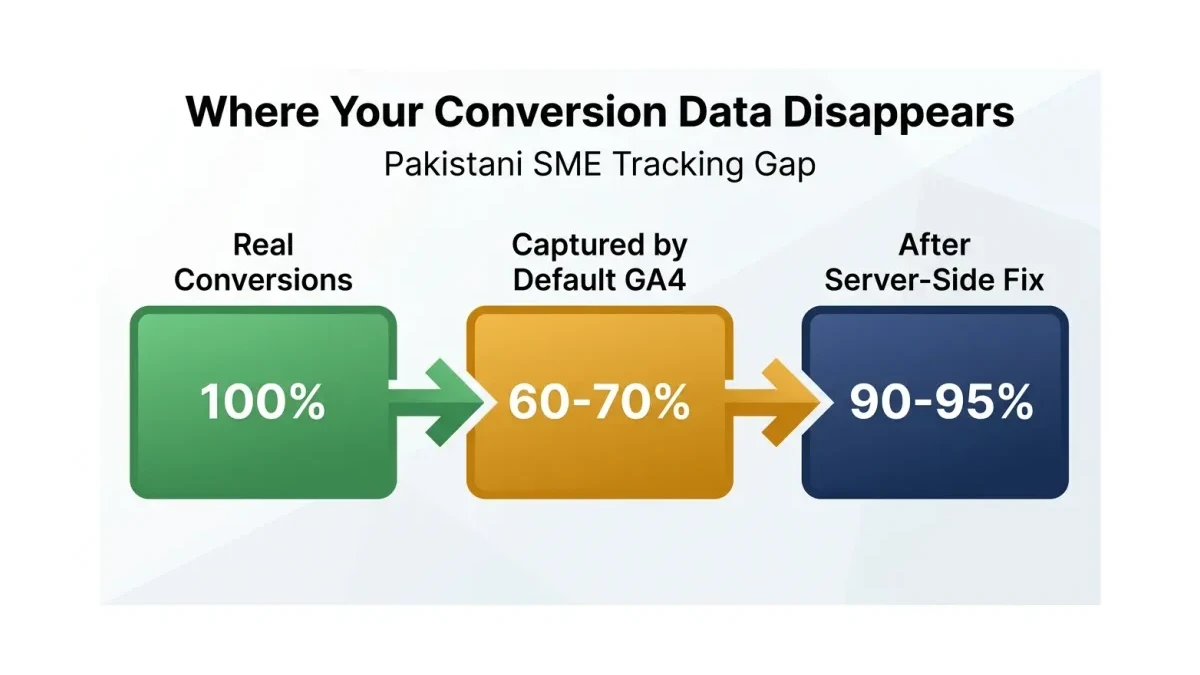 Where Your Conversion Data Disappears

Pakistani SME Tracking Gap

Real Conversions

100%

Captured by Default GA4

60-70%

After Server-Side Fix

90-95%